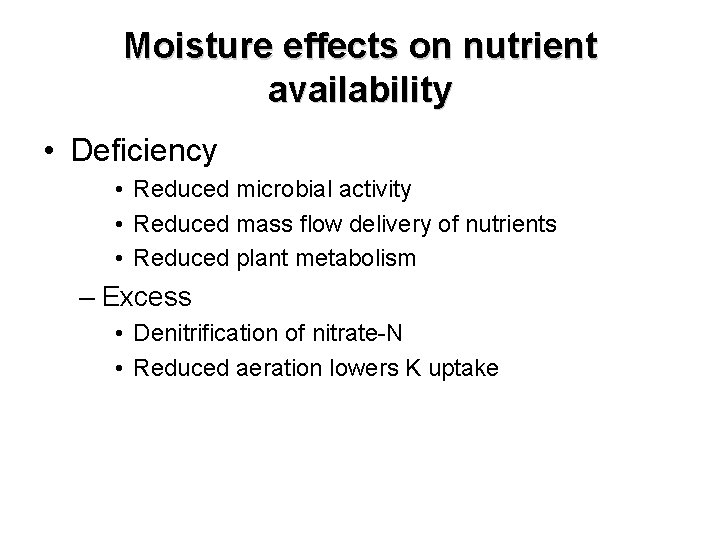 Moisture effects on nutrient availability

• Deficiency
  • Reduced microbial activity
  • Reduced mass flow delivery of nutrients
  • Reduced plant metabolism

– Excess
  • Denitrification of nitrate-N
  • Reduced aeration lowers K uptake